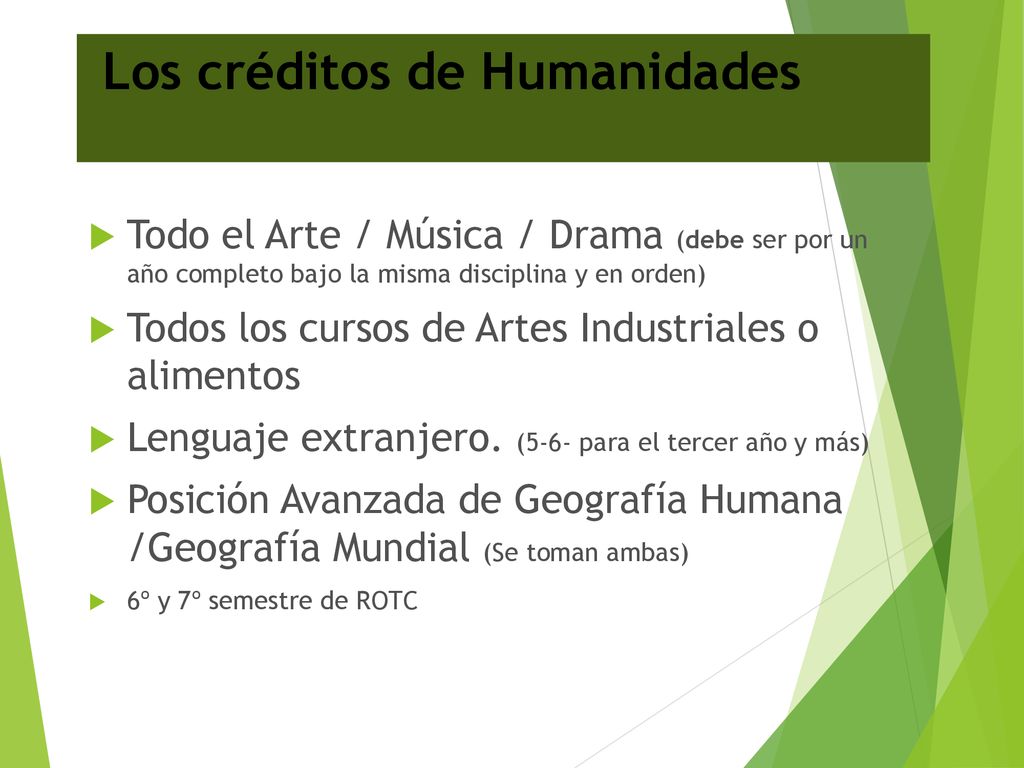 Los créditos de Humanidades

Todo el Arte / Música / Drama (debe ser por un año completo bajo la misma disciplina y en orden)

Todos los cursos de Artes Industriales o alimentos

Lenguaje extranjero. (5-6- para el tercer año y más)

Posición Avanzada de Geografía Humana /Geografía Mundial (Se toman ambas)

6º y 7º semestre de ROTC